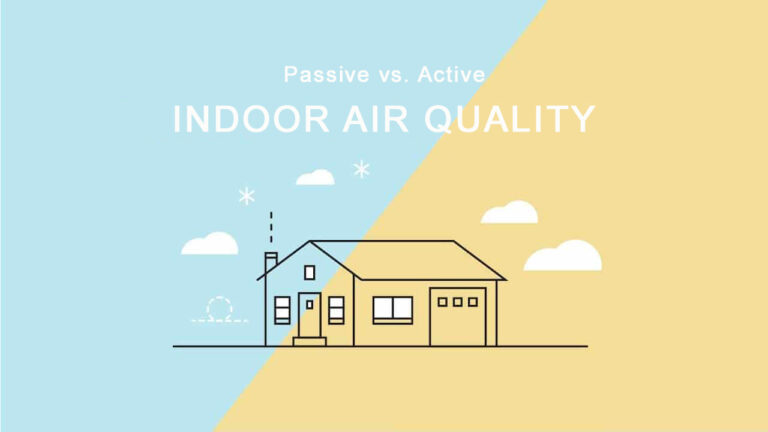 Passive vs. Active

INDOOR AIR QUALITY